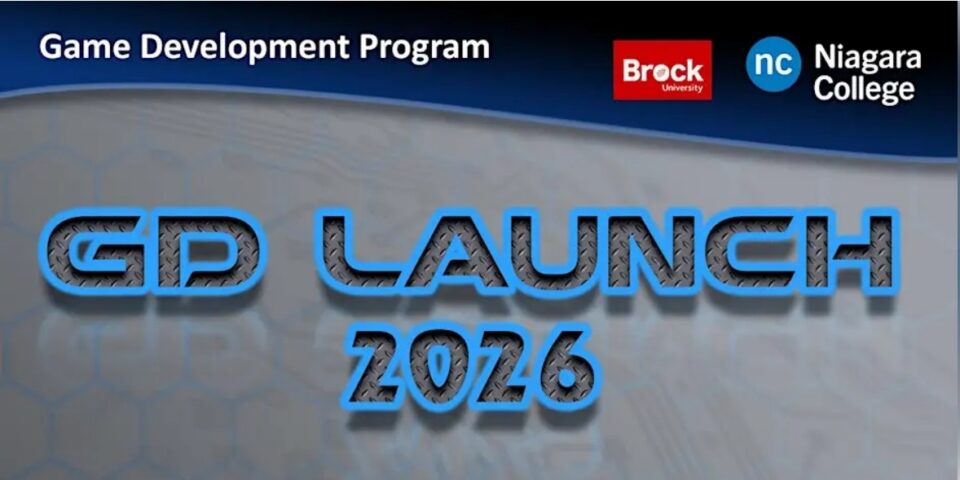 Game Development Program

Brock University

nc Niagara College

GD LAUNCH 2026